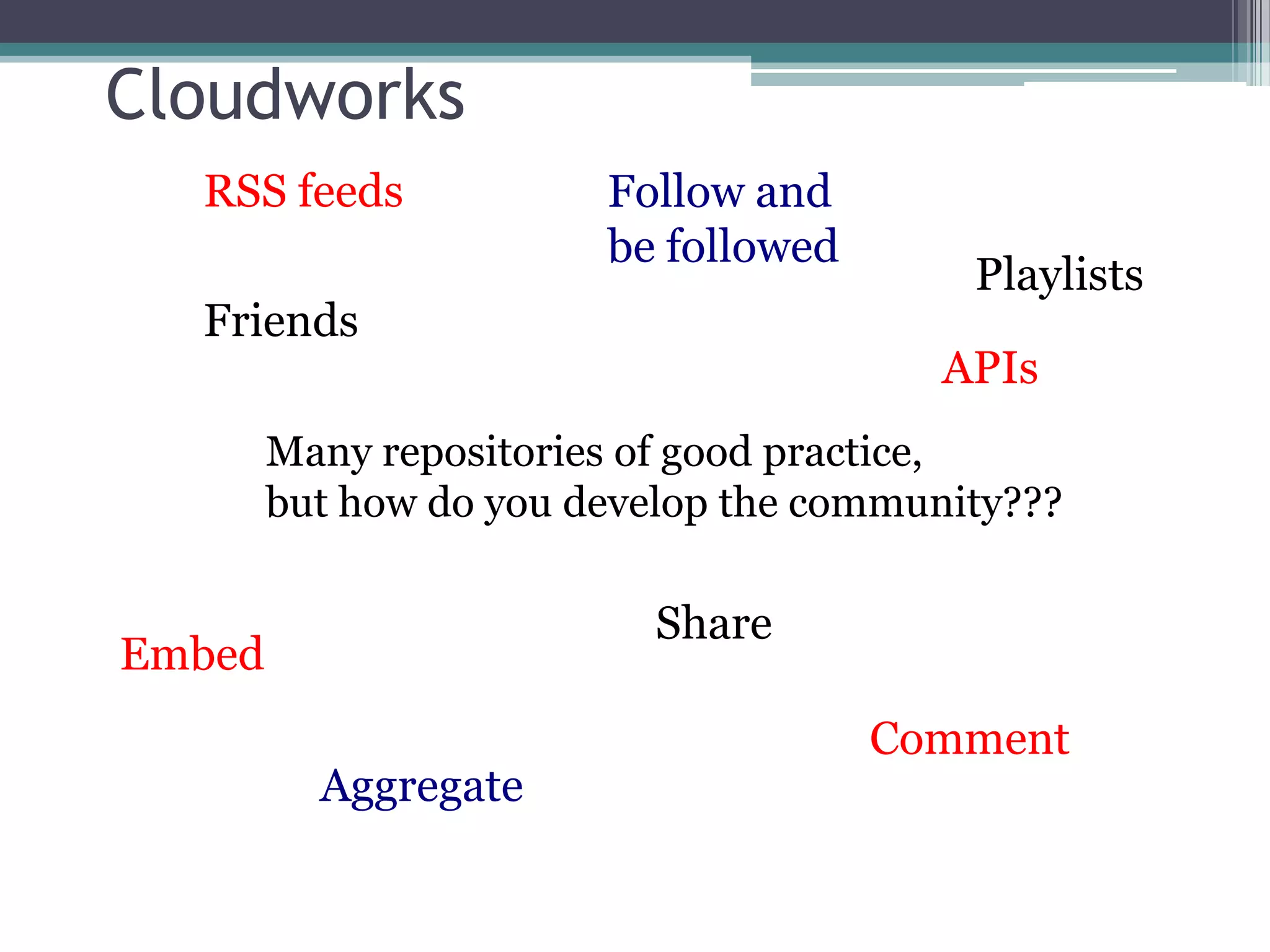 Cloudworks

RSS feeds

Follow and be followed

Playlists

Friends

APIs

Many repositories of good practice, but how do you develop the community???

Share

Embed

Comment

Aggregate